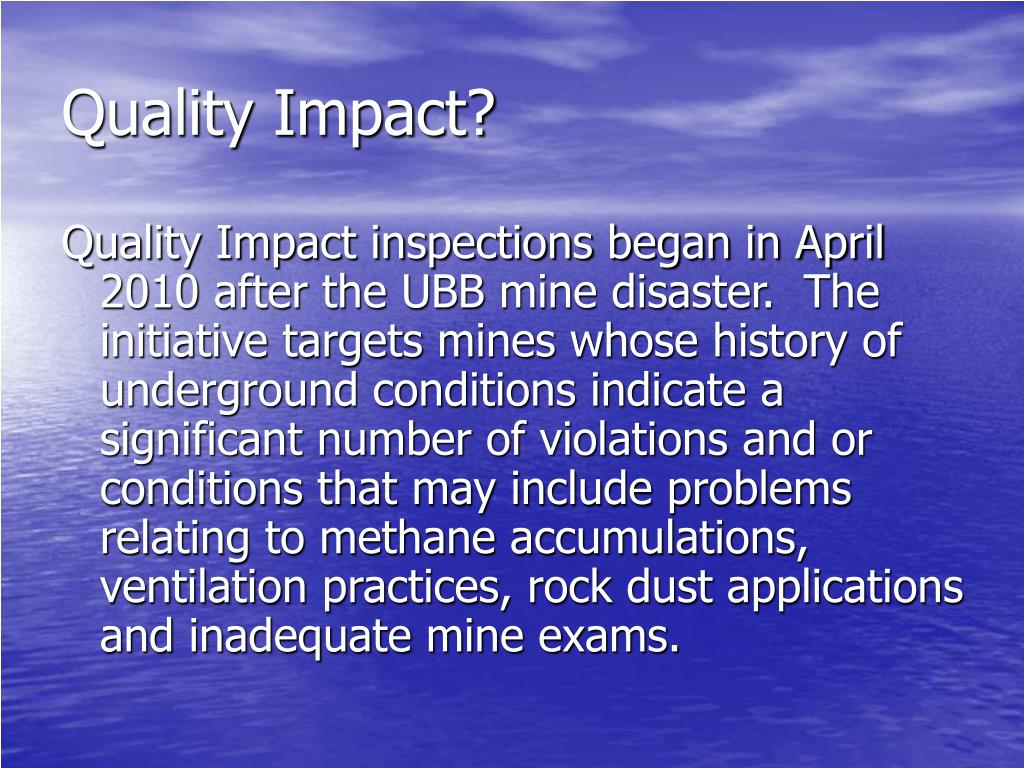 Quality Impact?

Quality Impact inspections began in April 2010 after the UBB mine disaster. The initiative targets mines whose history of underground conditions indicate a significant number of violations and or conditions that may include problems relating to methane accumulations, ventilation practices, rock dust applications and inadequate mine exams.